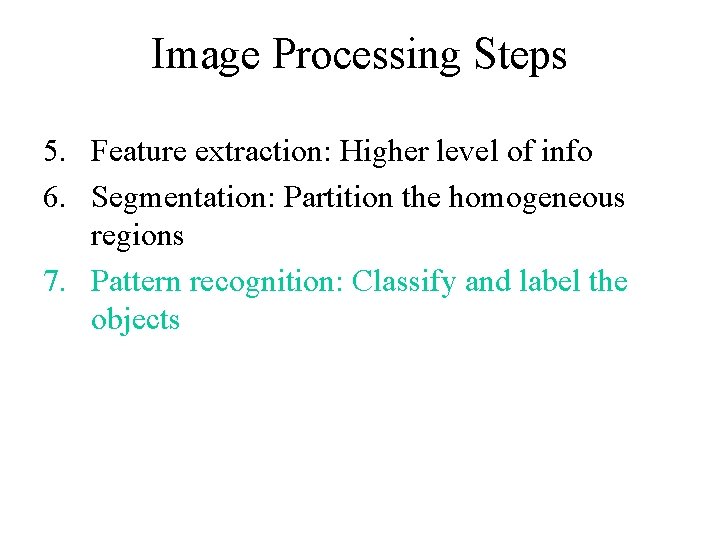 Image Processing Steps

5. Feature extraction: Higher level of info
6. Segmentation: Partition the homogeneous regions
7. Pattern recognition: Classify and label the objects